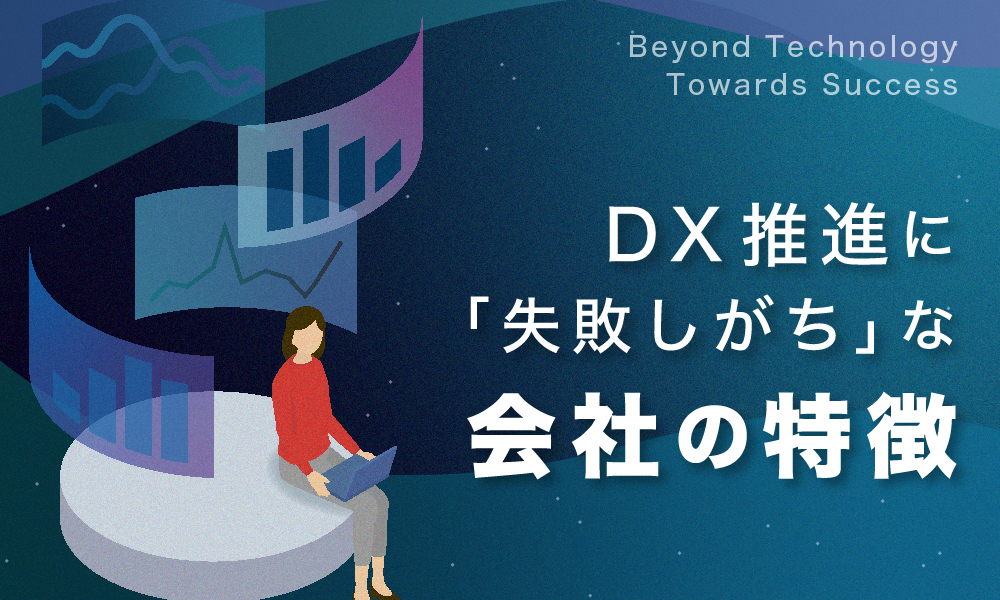 Beyond Technology
Towards Success

DX推進に
「失敗しがち」な
会社の特徴